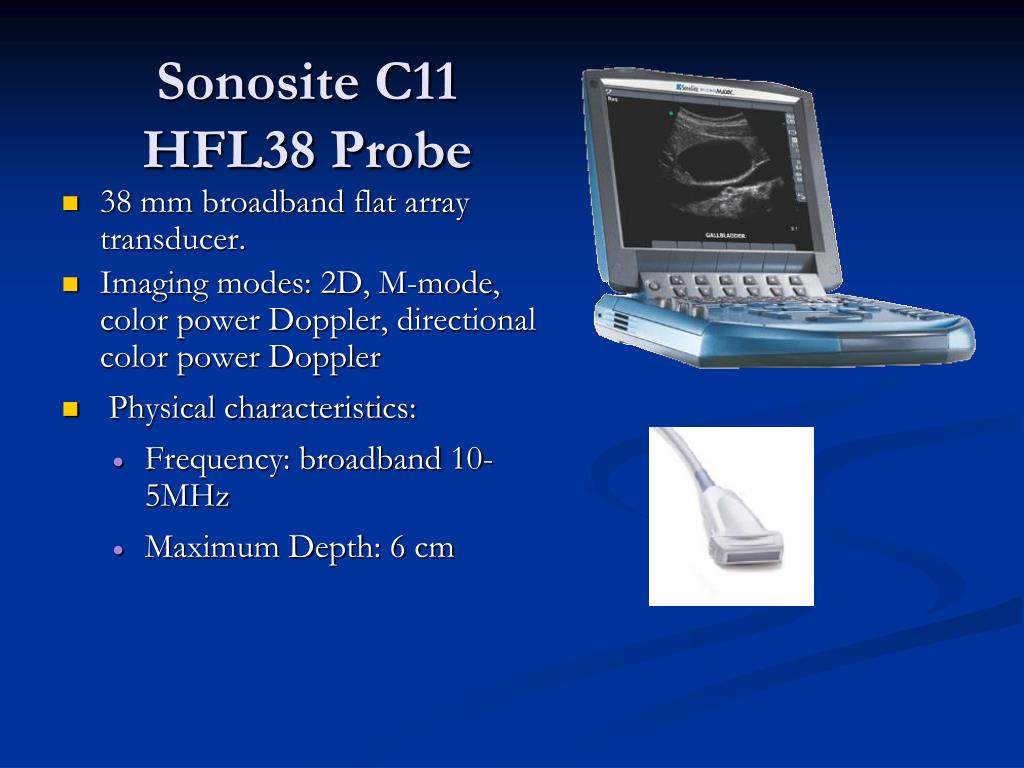 Sonosite C11
HFL38 Probe

- 38 mm broadband flat array transducer.
- Imaging modes: 2D, M-mode, color power Doppler, directional color power Doppler
- Physical characteristics:
  - Frequency: broadband 10-5MHz
  - Maximum Depth: 6 cm

SonoSite MicroMAXX

GALLBLADDER